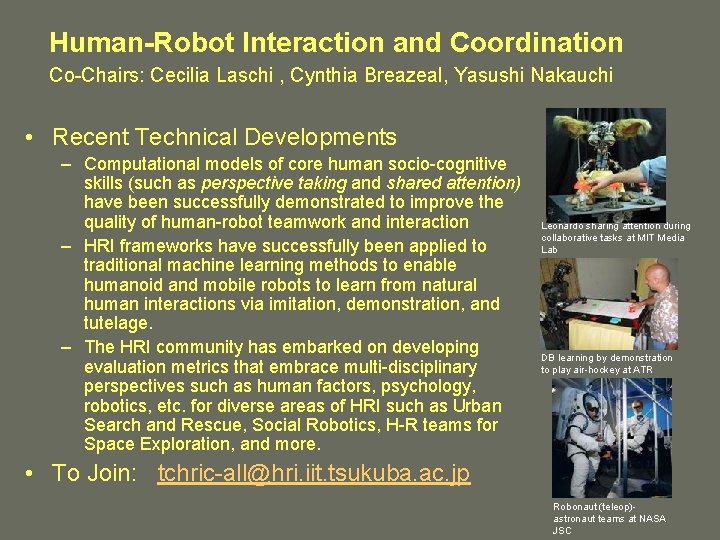 Human-Robot Interaction and Coordination

Co-Chairs: Cecilia Laschi , Cynthia Breazeal, Yasushi Nakauchi

• Recent Technical Developments

– Computational models of core human socio-cognitive skills (such as perspective taking and shared attention) have been successfully demonstrated to improve the quality of human-robot teamwork and interaction

– HRI frameworks have successfully been applied to traditional machine learning methods to enable humanoid and mobile robots to learn from natural human interactions via imitation, demonstration, and tutelage.

– The HRI community has embarked on developing evaluation metrics that embrace multi-disciplinary perspectives such as human factors, psychology, robotics, etc. for diverse areas of HRI such as Urban Search and Rescue, Social Robotics, H-R teams for Space Exploration, and more.

• To Join: tchric-all@hri.iit.tsukuba.ac.jp

Leonardo sharing attention during collaborative tasks at MIT Media Lab

DB learning by demonstration to play air-hockey at ATR

Robonaut (teleop)-astronaut teams at NASA JSC